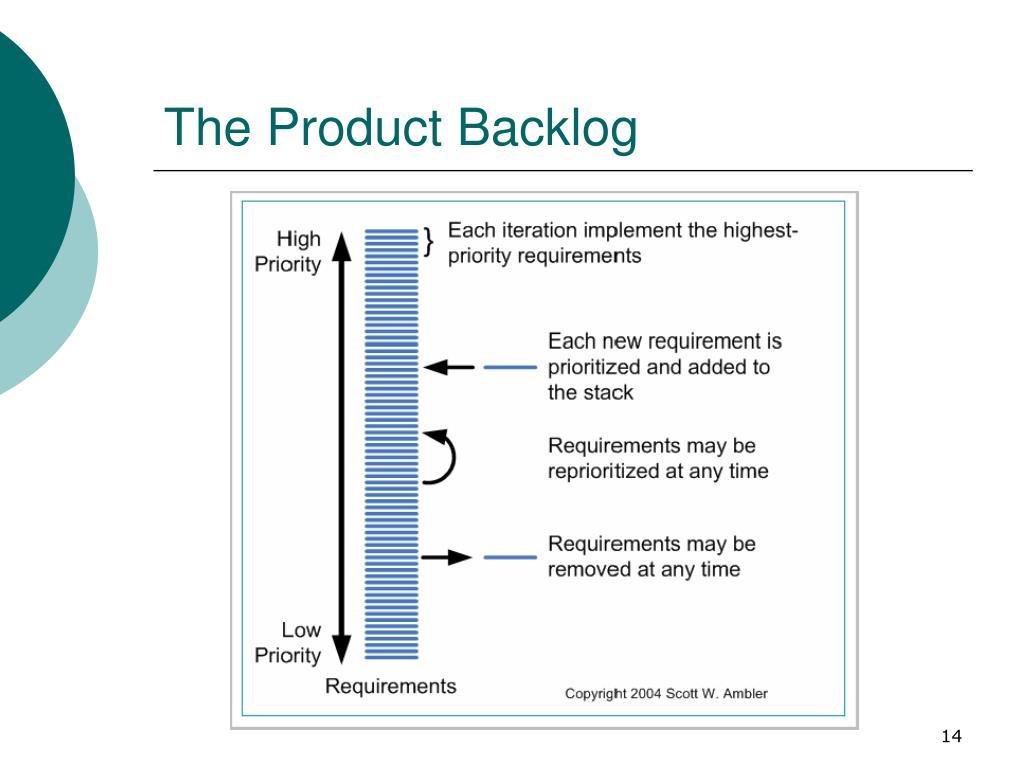 The Product Backlog

High Priority

Each iteration implement the highest-priority requirements

Each new requirement is prioritized and added to the stack

Requirements may be reprioritized at any time

Requirements may be removed at any time

Low Priority

Requirements

Copyright 2004 Scott W. Ambler

14